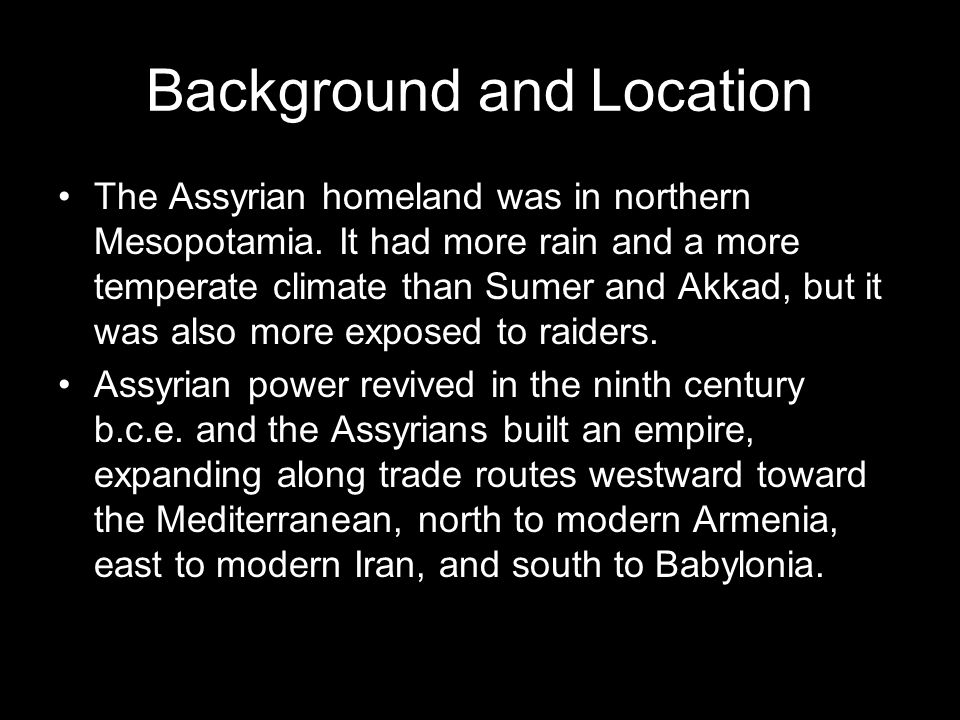 Background and Location

• The Assyrian homeland was in northern Mesopotamia. It had more rain and a more temperate climate than Sumer and Akkad, but it was also more exposed to raiders.

• Assyrian power revived in the ninth century b.c.e. and the Assyrians built an empire, expanding along trade routes westward toward the Mediterranean, north to modern Armenia, east to modern Iran, and south to Babylonia.